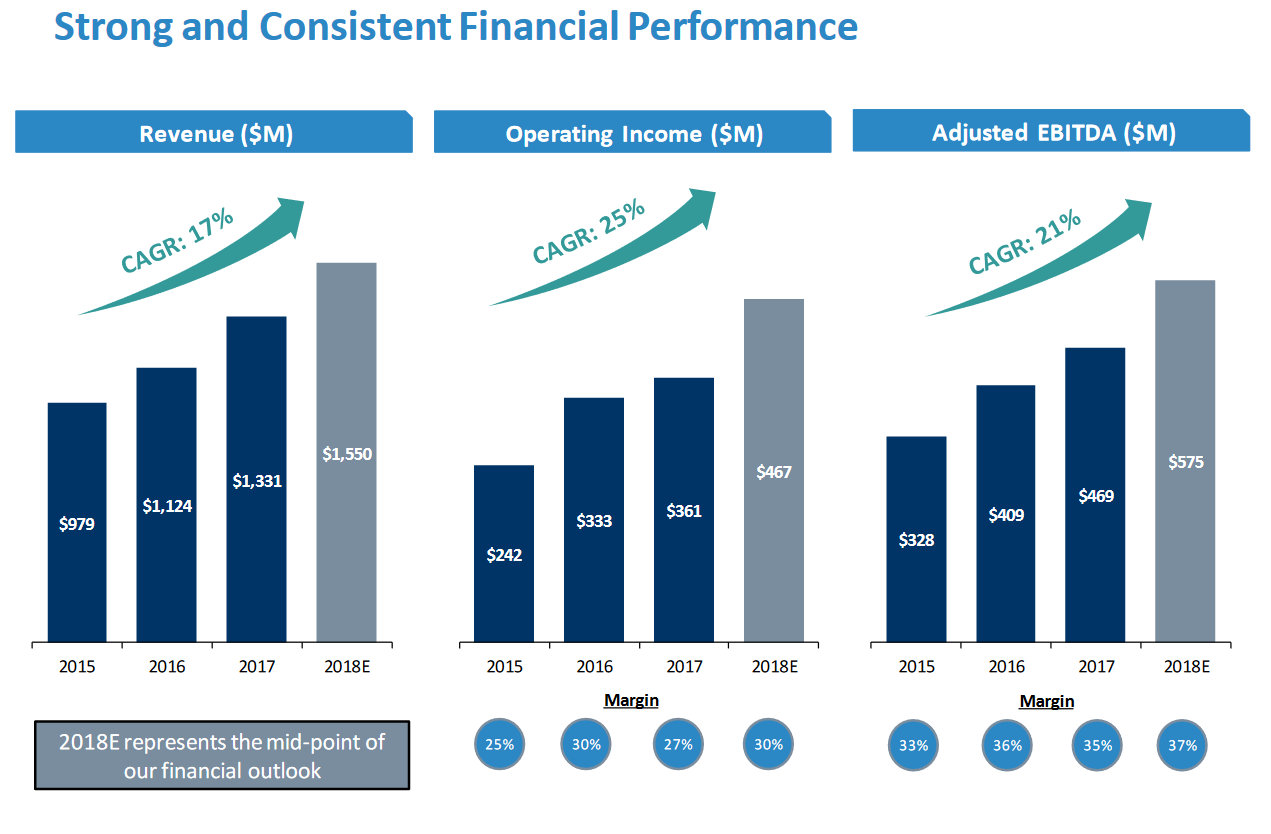 Strong and Consistent Financial Performance

Revenue ($M)

CAGR: 17%

$979
$1,124
$1,331
$1,550

2015
2016
2017
2018E

2018E represents the mid-point of our financial outlook

Operating Income ($M)

CAGR: 25%

$242
$333
$361
$467

2015
2016
2017
2018E

Margin

25%
30%
27%
30%

Adjusted EBITDA ($M)

CAGR: 21%

$328
$409
$469
$575

2015
2016
2017
2018E

Margin

33%
36%
35%
37%